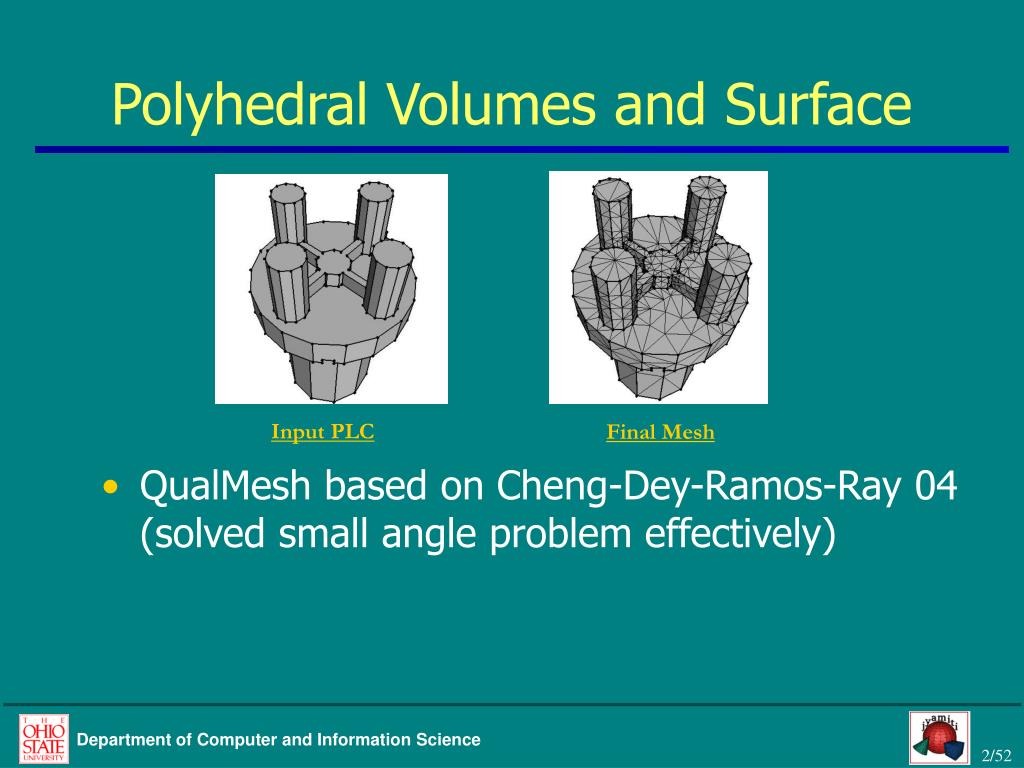 Polyhedral Volumes and Surface

Input PLC

Final Mesh

• QualMesh based on Cheng-Dey-Ramos-Ray 04 (solved small angle problem effectively)

THE OHIO STATE UNIVERSITY

Department of Computer and Information Science

jyamiti

2/52